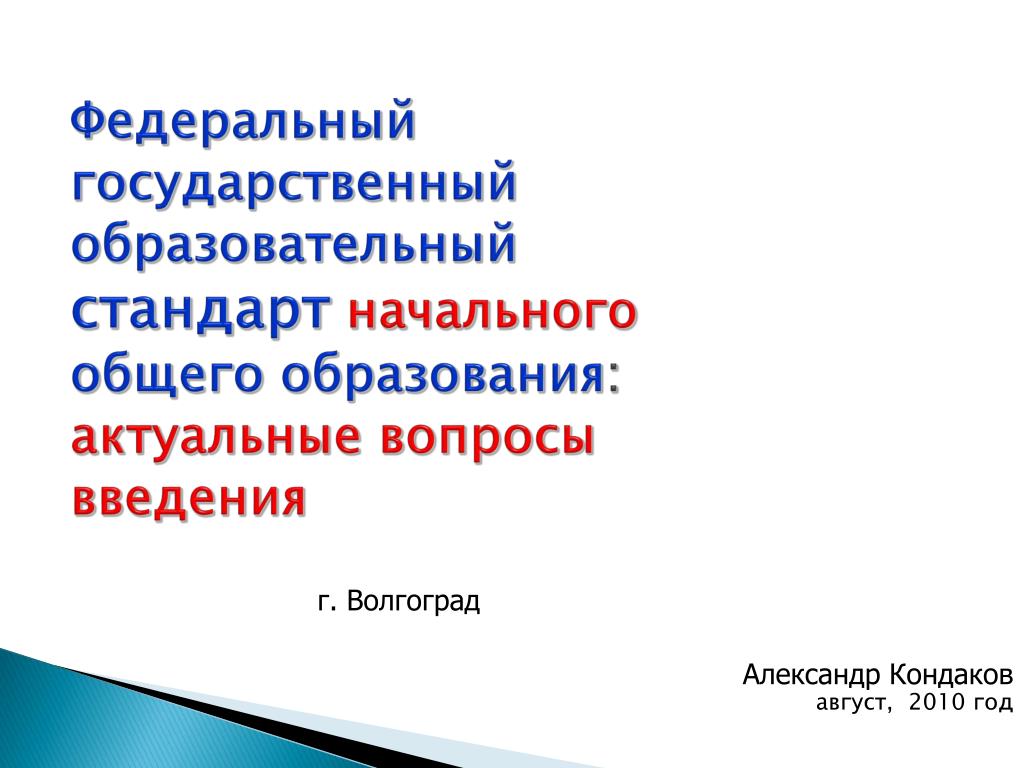 Федеральный государственный образовательный стандарт начального общего образования: актуальные вопросы введения

г. Волгоград

Александр Кондаков
август, 2010 год